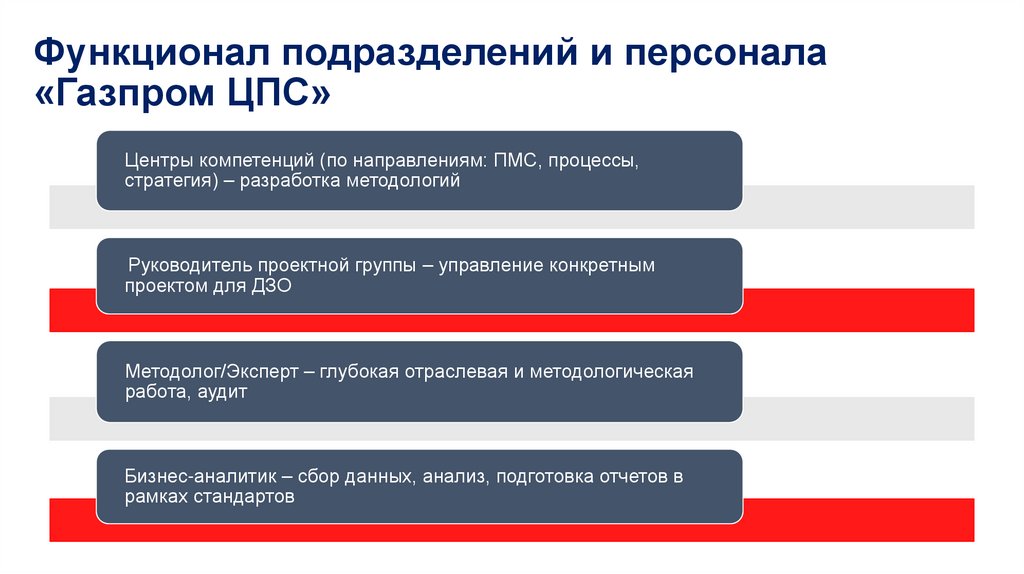 Функционал подразделений и персонала «Газпром ЦПС»

Центры компетенций (по направлениям: ПМС, процессы, стратегия) – разработка методологий

Руководитель проектной группы – управление конкретным проектом для ДЗО

Методолог/Эксперт – глубокая отраслевая и методологическая работа, аудит

Бизнес-аналитик – сбор данных, анализ, подготовка отчетов в рамках стандартов